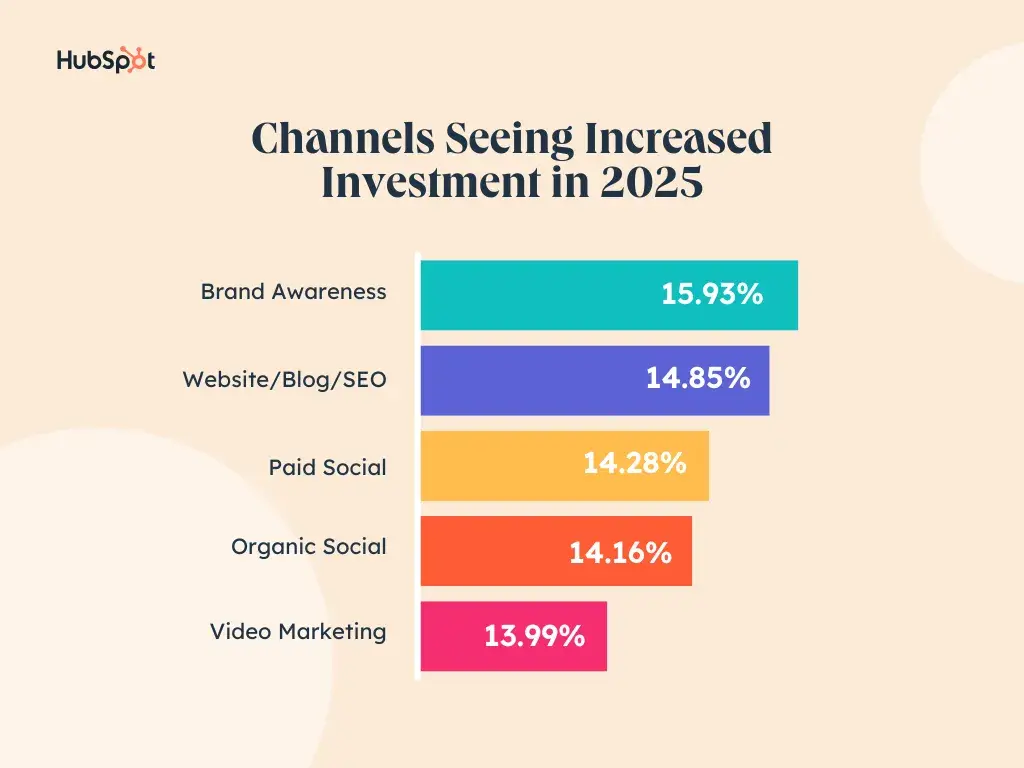 HubSpot

Channels Seeing Increased Investment in 2025

Brand Awareness 15.93%

Website/Blog/SEO 14.85%

Paid Social 14.28%

Organic Social 14.16%

Video Marketing 13.99%